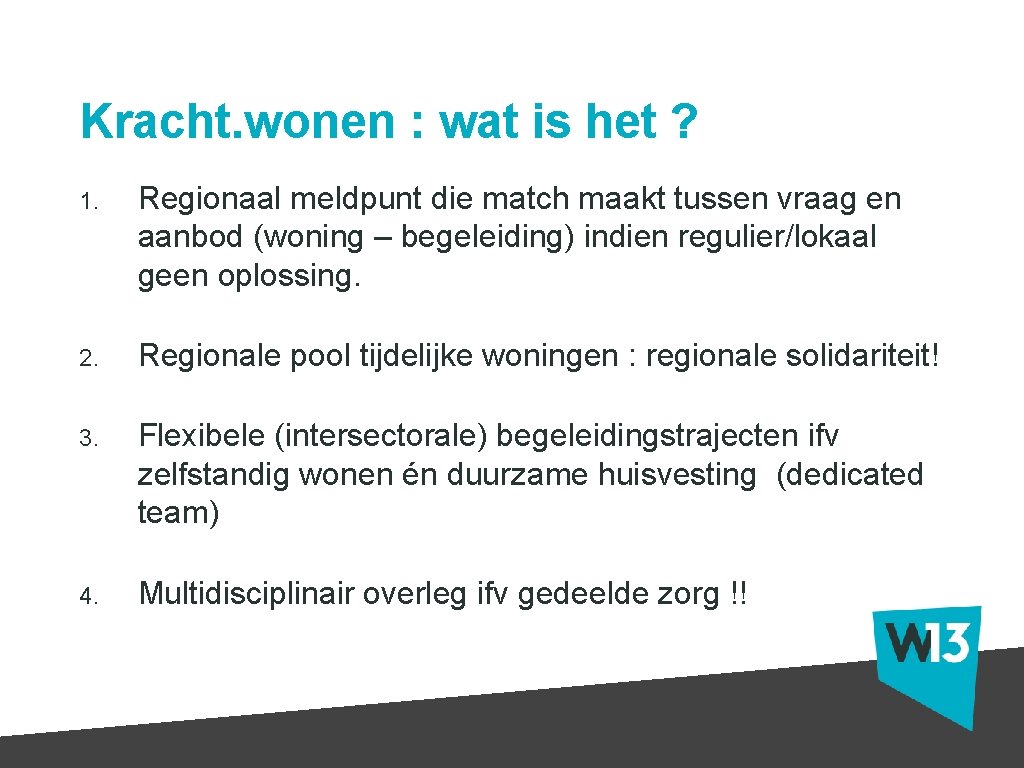 Kracht.wonen : wat is het ?

1. Regionaal meldpunt die match maakt tussen vraag en aanbod (woning – begeleiding) indien regulier/lokaal geen oplossing.

2. Regionale pool tijdelijke woningen : regionale solidariteit!

3. Flexibele (intersectorale) begeleidingstrajecten ifv zelfstandig wonen én duurzame huisvesting (dedicated team)

4. Multidisciplinair overleg ifv gedeelde zorg !!

W13